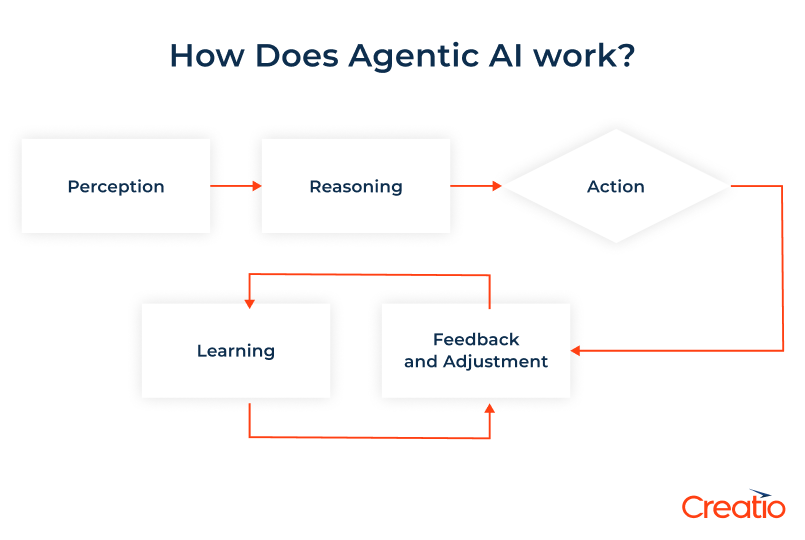 How Does Agentic AI work?

Perception

Reasoning

Action

Learning

Feedback and Adjustment

Creatio